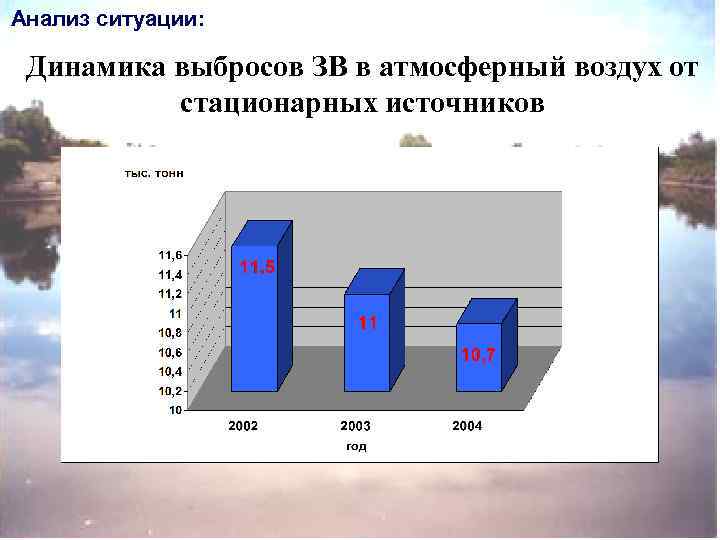 Анализ ситуации:

Динамика выбросов ЗВ в атмосферный воздух от стационарных источников

тыс. тонн

11,6
11,4
11,2
11
10,8
10,6
10,4
10,2
10

11,5
11
10,7

2002
2003
2004

год